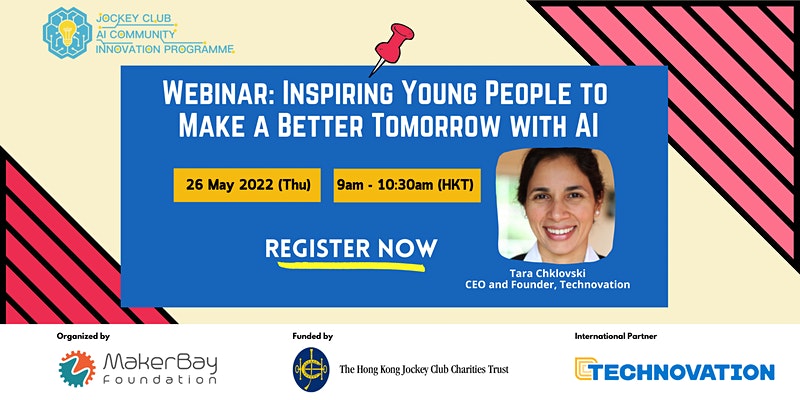 JOCKEY CLUB
AI COMMUNITY
INNOVATION PROGRAMME

WEBINAR: INSPIRING YOUNG PEOPLE TO MAKE A BETTER TOMORROW WITH AI

26 May 2022 (Thu)

9am - 10:30am (HKT)

REGISTER NOW

Tara Chklovski
CEO and Founder, Technovation

Organized by
MakerBay Foundation

Funded by
The Hong Kong Jockey Club Charities Trust

International Partner
TECHNOVATION